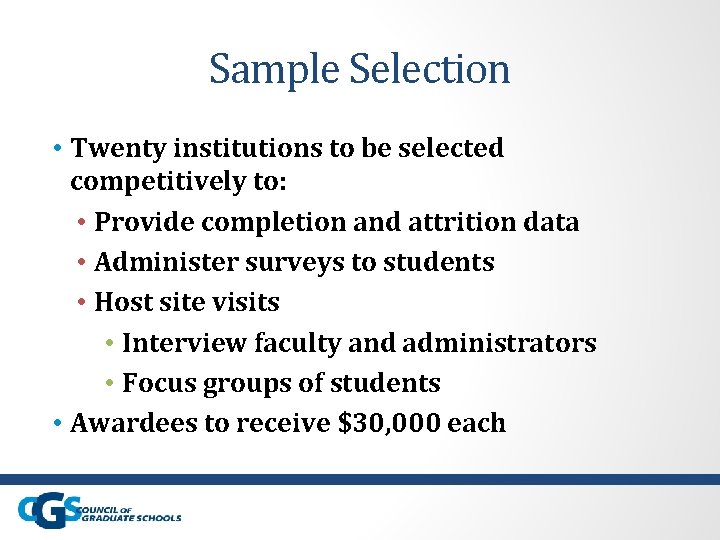 Sample Selection

• Twenty institutions to be selected competitively to:
  • Provide completion and attrition data
  • Administer surveys to students
  • Host site visits
    • Interview faculty and administrators
    • Focus groups of students
• Awardees to receive \$30,000 each

CGS COUNCIL OF GRADUATE SCHOOLS